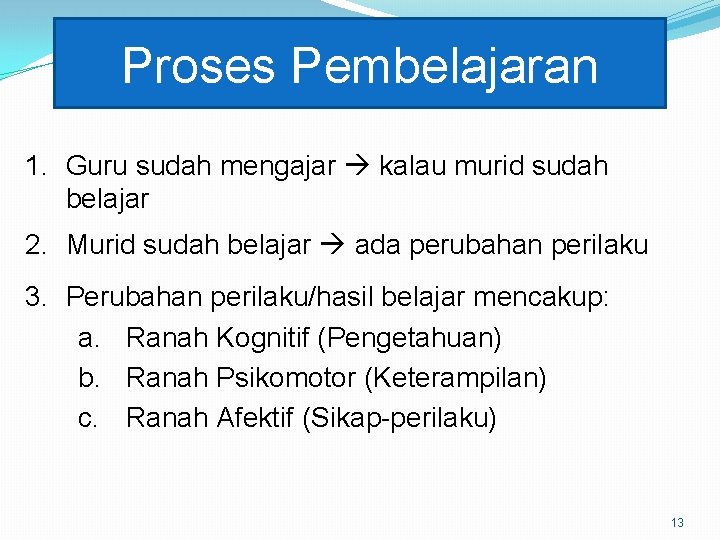 Proses Pembelajaran

1. Guru sudah mengajar → kalau murid sudah belajar
2. Murid sudah belajar → ada perubahan perilaku
3. Perubahan perilaku/hasil belajar mencakup:
a. Ranah Kognitif (Pengetahuan)
b. Ranah Psikomotor (Keterampilan)
c. Ranah Afektif (Sikap-perilaku)

13